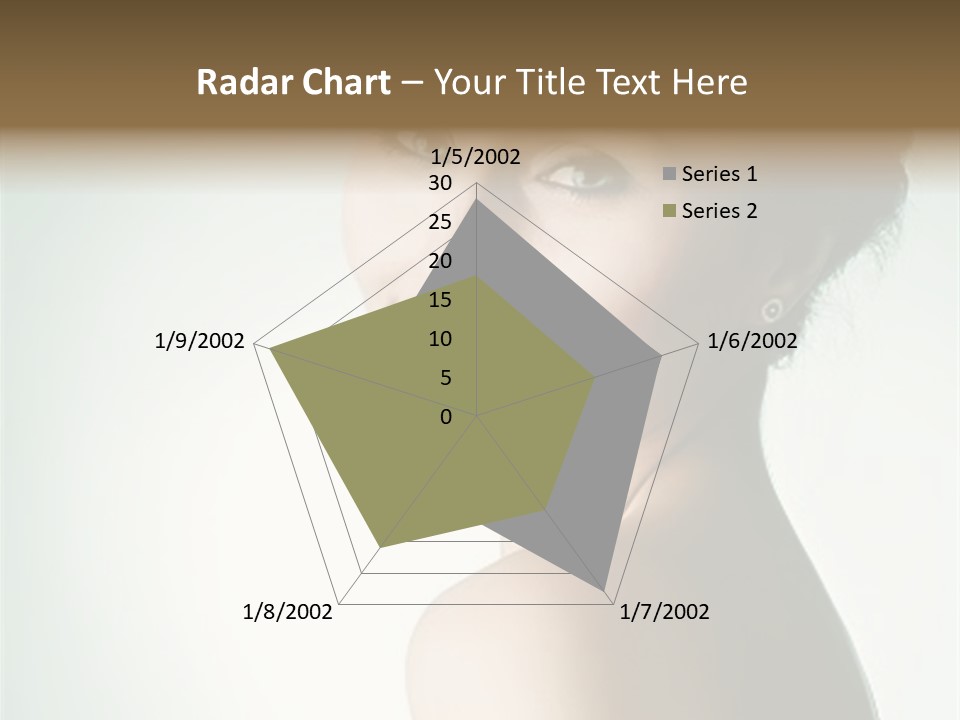 Radar Chart – Your Title Text Here

1/5/2002
30
25
20
15
10
5
0
1/6/2002
1/7/2002
1/8/2002
1/9/2002

Series 1
Series 2